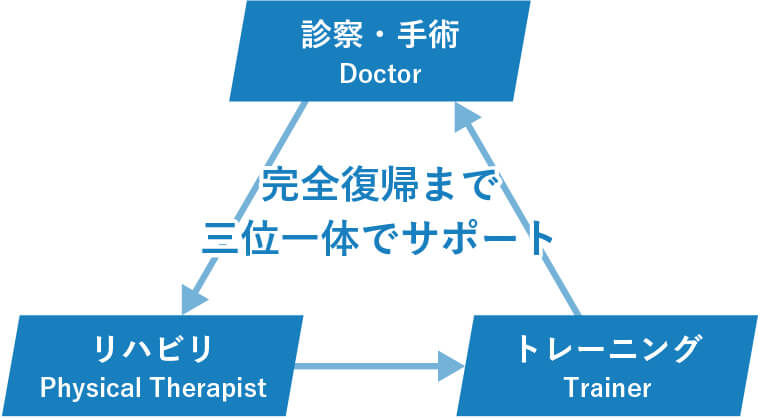 診察・手術
Doctor

完全復帰まで
三位一体でサポート

リハビリ
Physical Therapist

トレーニング
Trainer